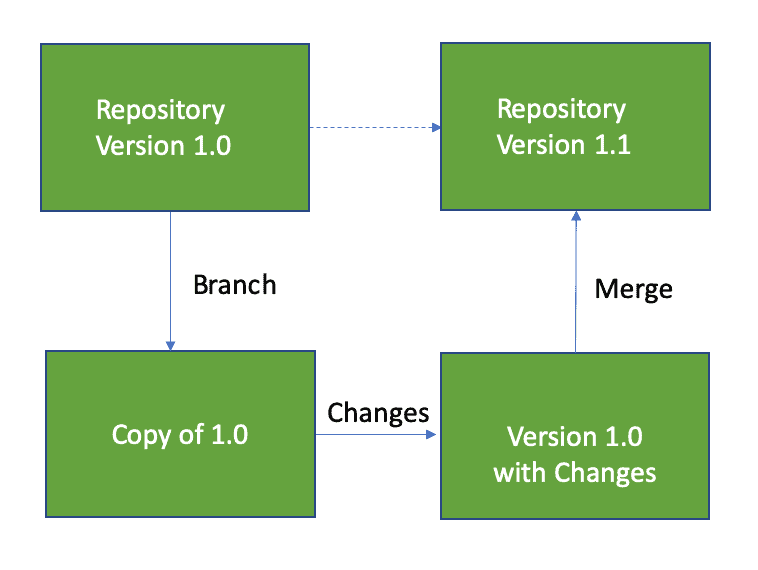 Repository
Version 1.0

Repository
Version 1.1

Branch

Merge

Copy of 1.0

Changes

Version 1.0
with Changes